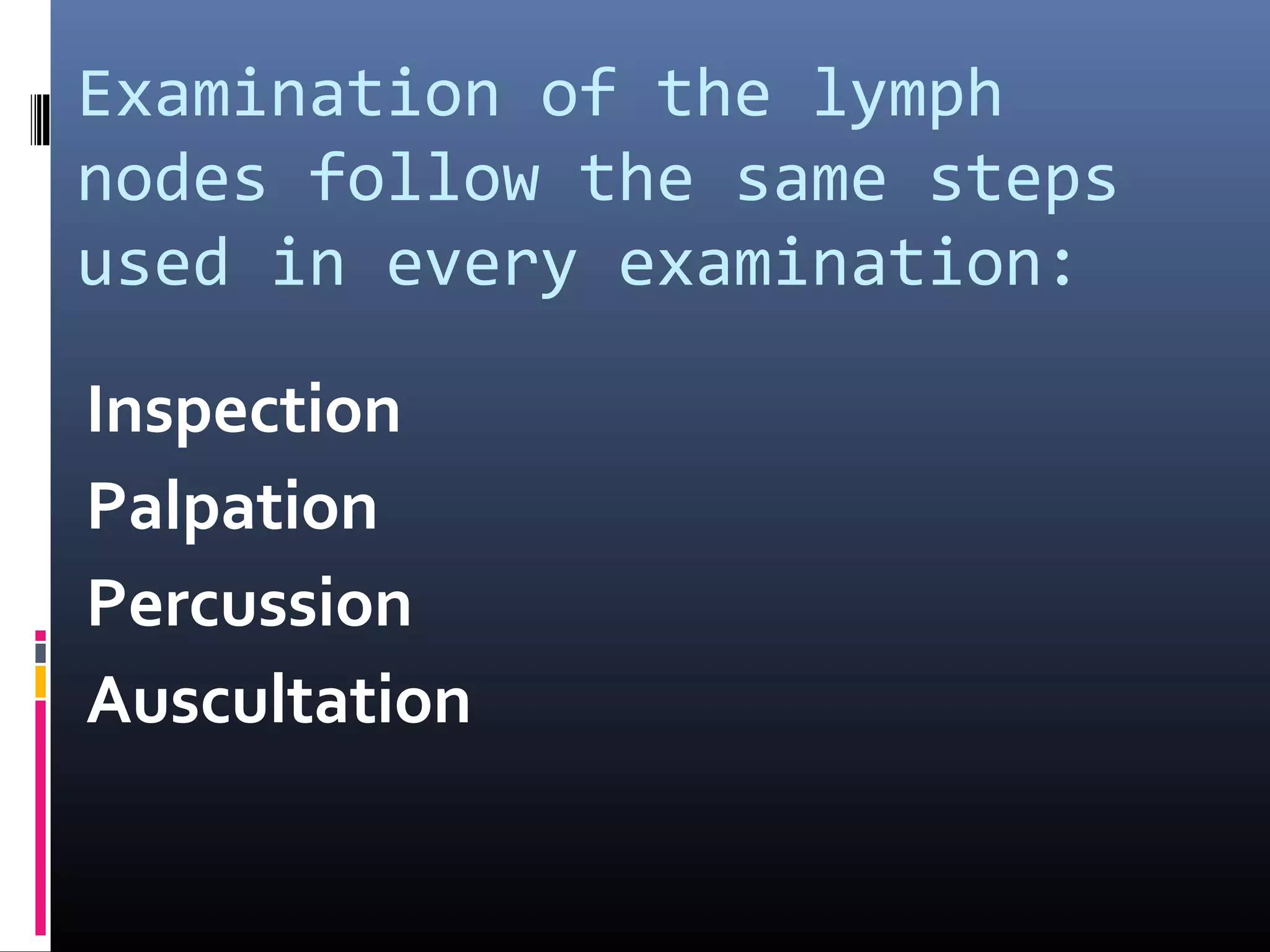 Examination of the lymph nodes follow the same steps used in every examination:

Inspection
Palpation
Percussion
Auscultation